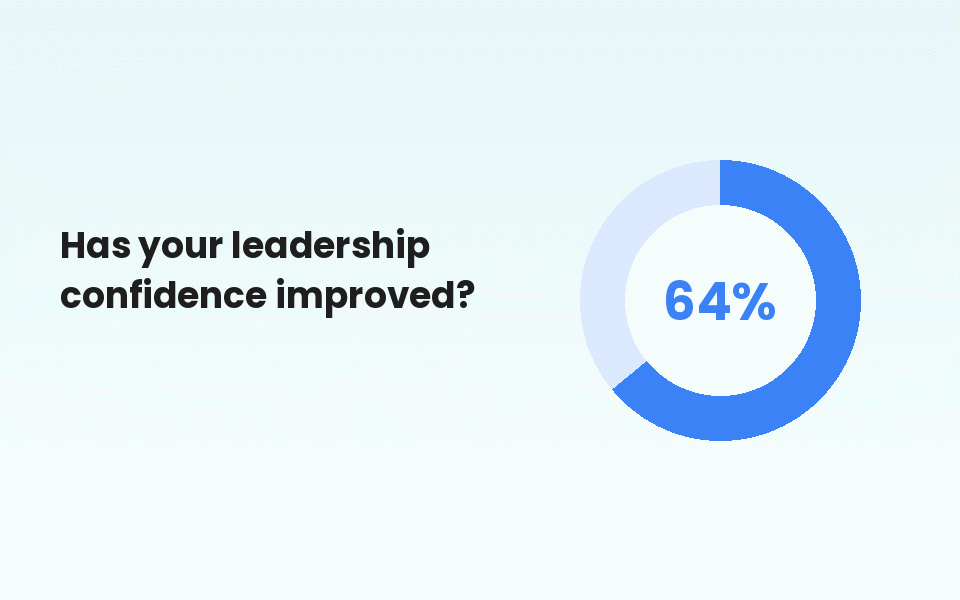 Has your leadership confidence improved?

64%